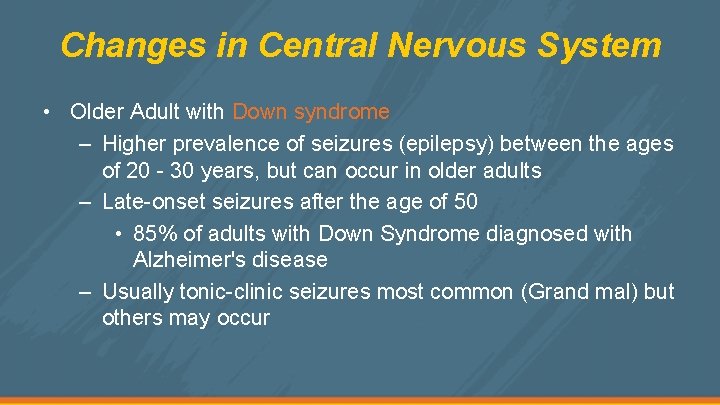 Changes in Central Nervous System

• Older Adult with Down syndrome
– Higher prevalence of seizures (epilepsy) between the ages of 20 - 30 years, but can occur in older adults
– Late-onset seizures after the age of 50
• 85% of adults with Down Syndrome diagnosed with Alzheimer's disease
– Usually tonic-clinic seizures most common (Grand mal) but others may occur